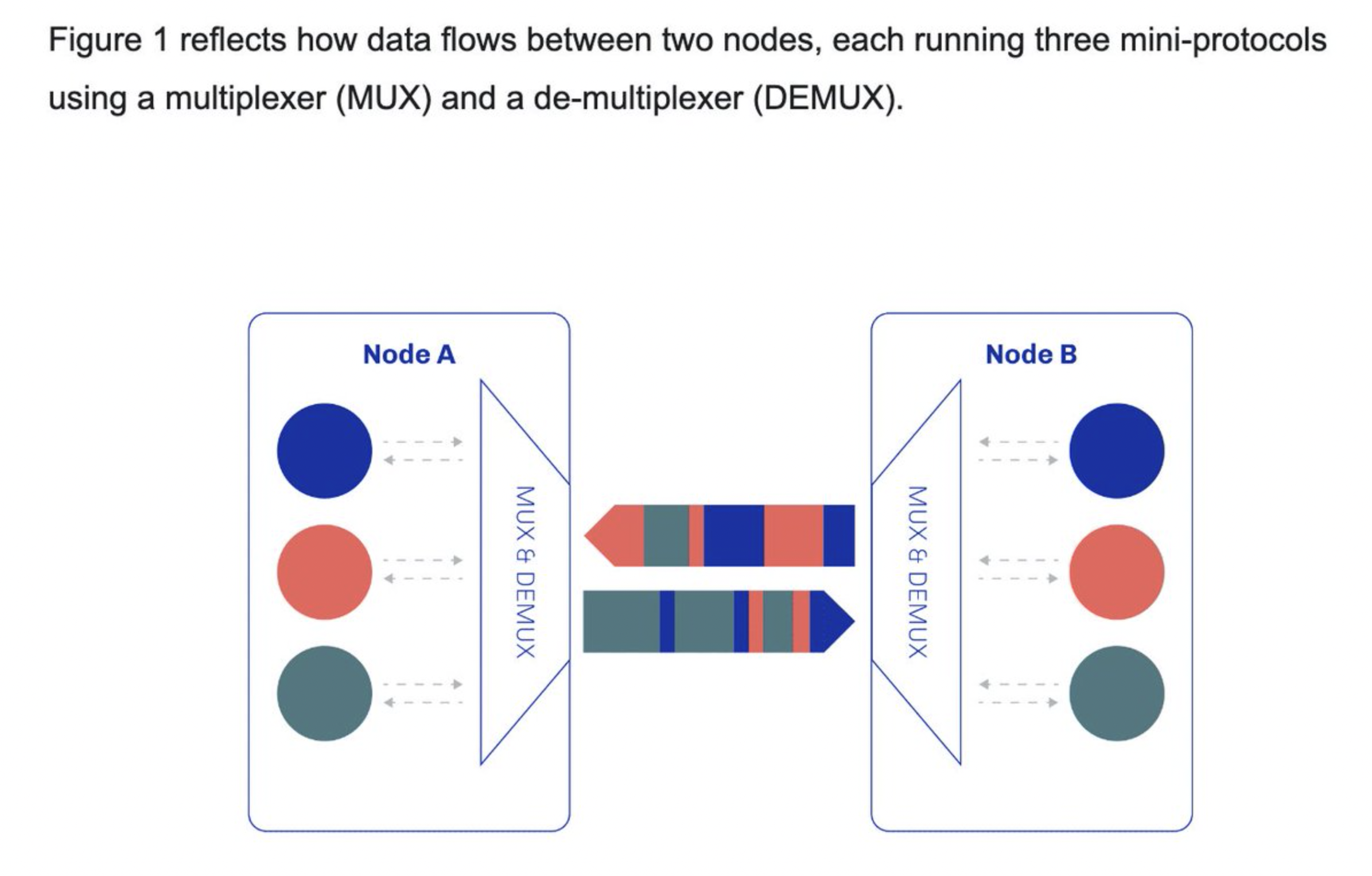 Figure 1 reflects how data flows between two nodes, each running three mini-protocols using a multiplexer (MUX) and a de-multiplexer (DEMUX).

Node A

MUX & DEMUX

Node B

MUX & DEMUX